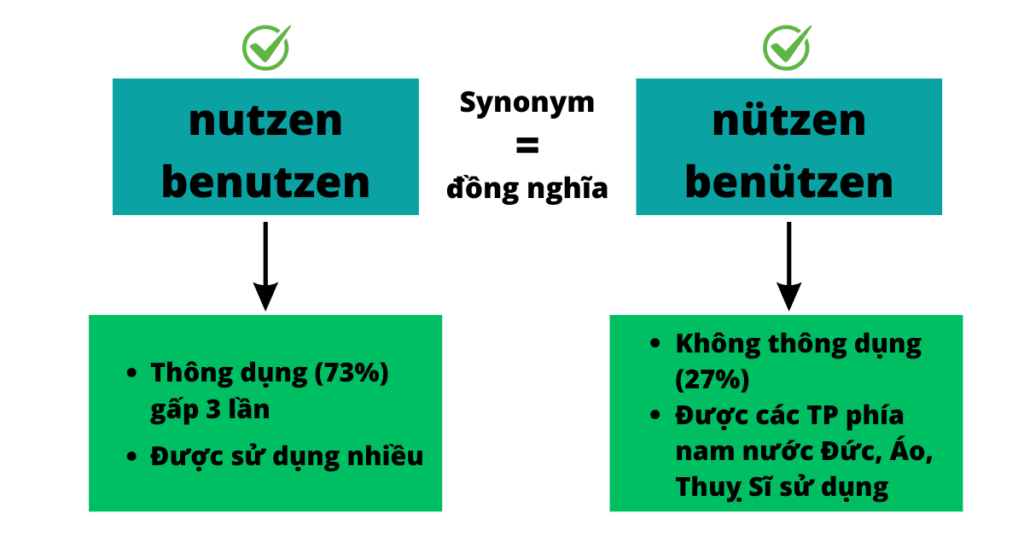 nutzen
benutzen

Synonym
=
đồng nghĩa

nützen
benützen

- Thông dụng (73%) gấp 3 lần
- Được sử dụng nhiều

- Không thông dụng (27%)
- Được các TP phía nam nước Đức, Áo, Thuỵ Sĩ sử dụng